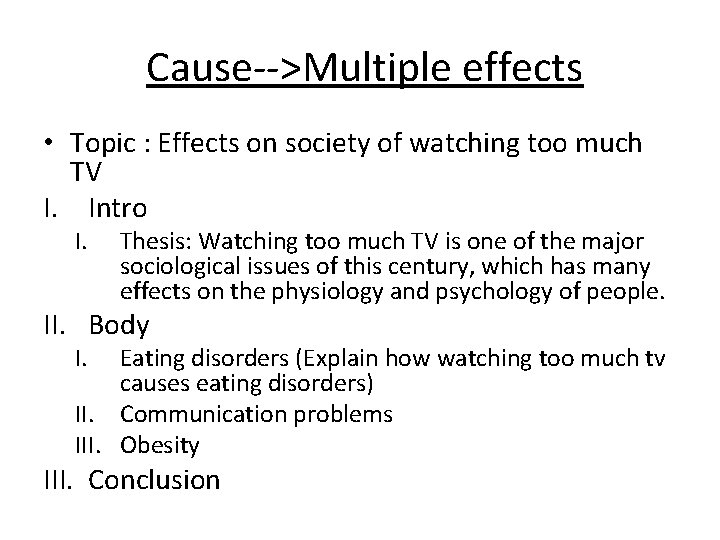 Cause-->Multiple effects

• Topic : Effects on society of watching too much TV

I. Intro

I. Thesis: Watching too much TV is one of the major sociological issues of this century, which has many effects on the physiology and psychology of people.

II. Body

I. Eating disorders (Explain how watching too much tv causes eating disorders)

II. Communication problems

III. Obesity

III. Conclusion